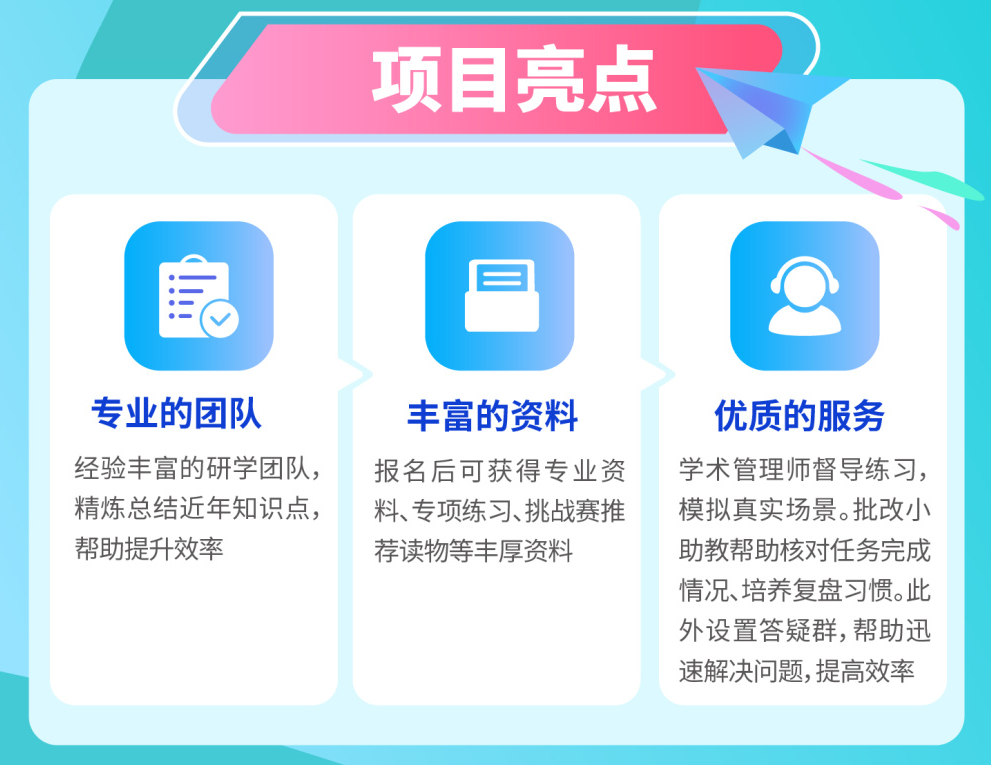 项目亮点

专业的团队

经验丰富的研学团队，精炼总结近年知识点，帮助提升效率

丰富的资料

报名后可获得专业资料、专项练习、挑战赛推荐读物等丰厚资料

优质的服务

学术管理师督导练习，模拟真实场景。批改小助教帮助核对任务完成情况、培养复盘习惯。此外设置答疑群，帮助迅速解决问题，提高效率